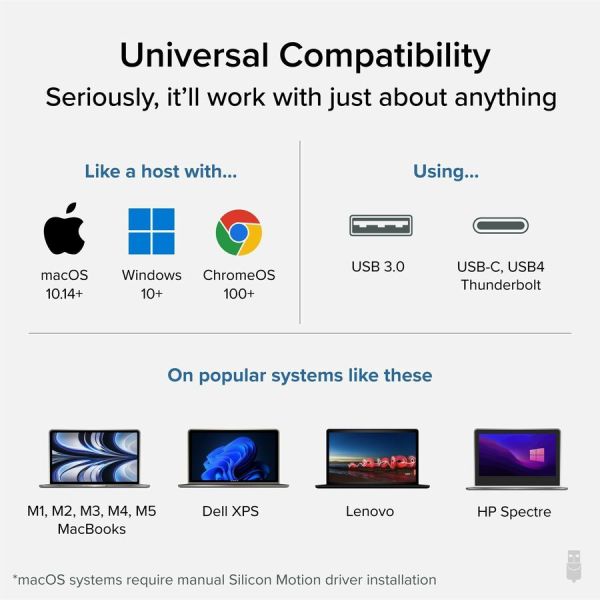 Universal Compatibility
Seriously, it'll work with just about anything

Like a host with...

macOS
10.14+

Windows
10+

ChromeOS
100+

Using...

USB 3.0

USB-C, USB4
Thunderbolt

On popular systems like these

M1, M2, M3, M4, M5
MacBooks

Dell XPS

Lenovo

HP Spectre

*macOS systems require manual Silicon Motion driver installation